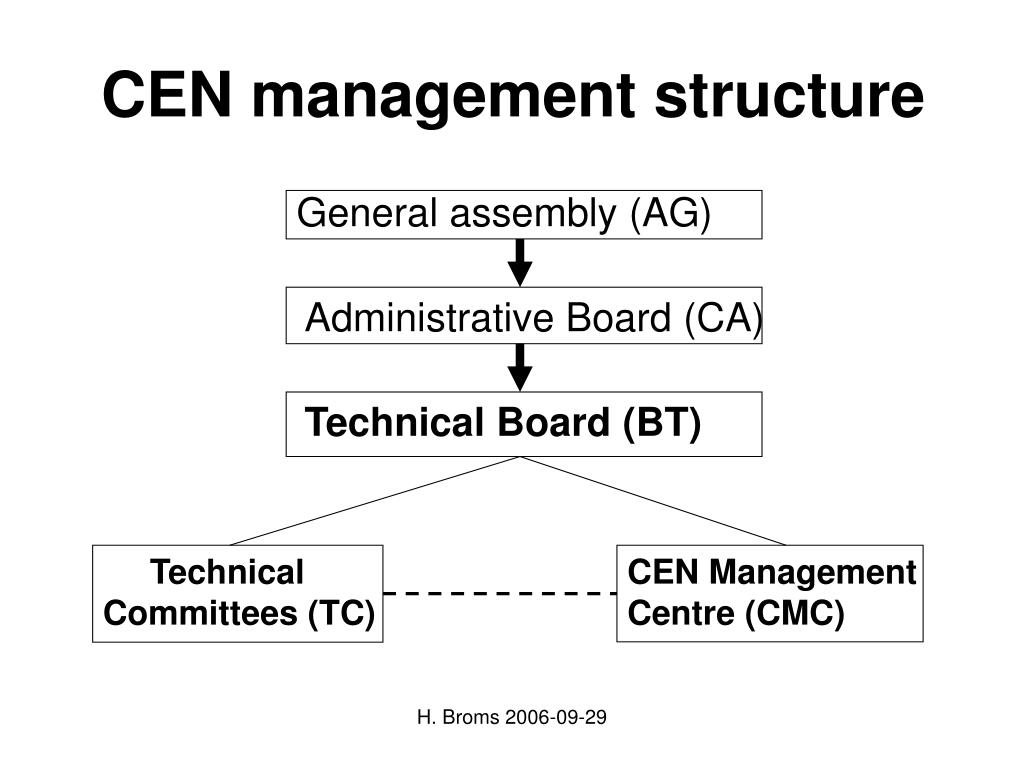 CEN management structure

General assembly (AG)

Administrative Board (CA)

Technical Board (BT)

Technical Committees (TC)

CEN Management Centre (CMC)

H. Broms 2006-09-29